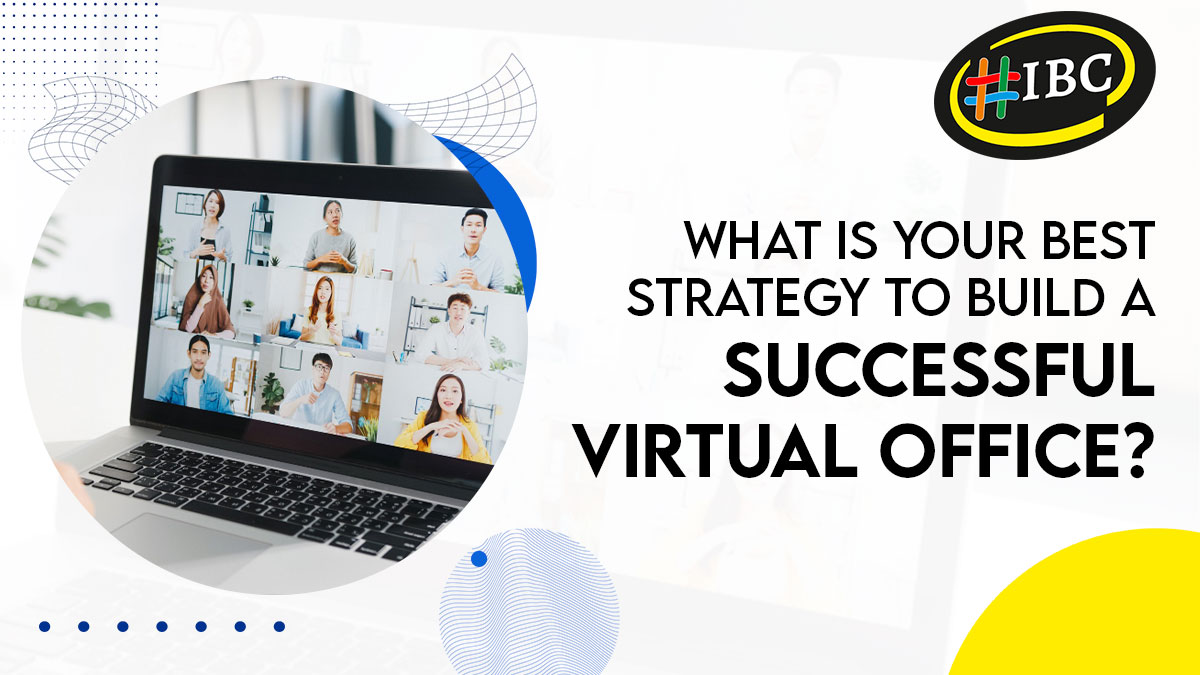 #IBC

WHAT IS YOUR BEST STRATEGY TO BUILD A SUCCESSFUL VIRTUAL OFFICE?